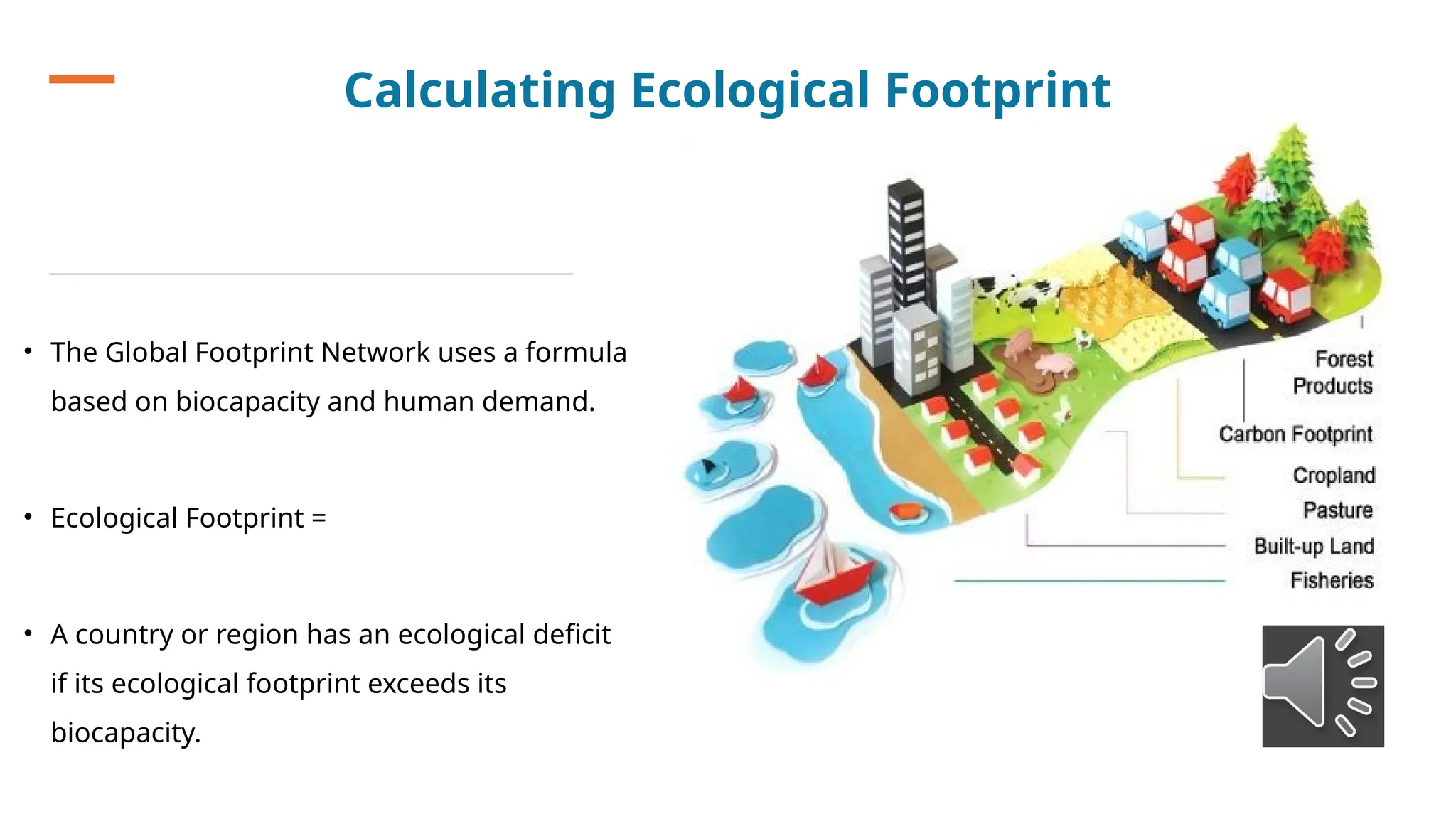 Calculating Ecological Footprint

• The Global Footprint Network uses a formula based on biocapacity and human demand.

• Ecological Footprint =

• A country or region has an ecological deficit if its ecological footprint exceeds its biocapacity.

Forest Products

Carbon Footprint

Cropland

Pasture

Built-up Land

Fisheries